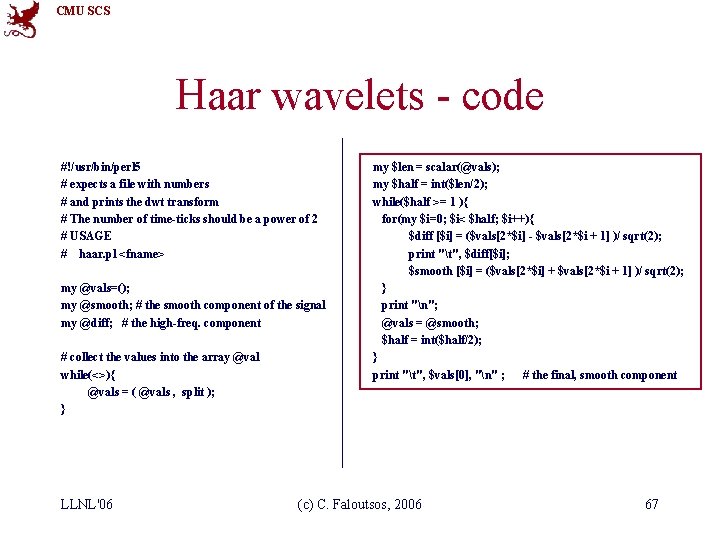 CMU SCS

Haar wavelets - code

#!/usr/bin/perl5
# expects a file with numbers
# and prints the dwt transform
# The number of time-ticks should be a power of 2
# USAGE
#    haar.pl <fname>

my @vals=();
my @smooth; # the smooth component of the signal
my @diff;   # the high-freq. component

# collect the values into the array @val
while(<>){
    @vals = ( @vals , split );
}

my $len = scalar(@vals);
my $half = int($len/2);
while($half >= 1 ){
  for(my $i=0; $i< $half; $i++){
      $diff [$i] = ($vals[2*$i] - $vals[2*$i + 1] )/ sqrt(2);
      print "\t", $diff[$i];
      $smooth [$i] = ($vals[2*$i] + $vals[2*$i + 1] )/ sqrt(2);
  }
  print "\n";
  @vals = @smooth;
  $half = int($half/2);
}
print "\t", $vals[0], "\n" ;     # the final, smooth component

LLNL'06

(c) C. Faloutsos, 2006

67